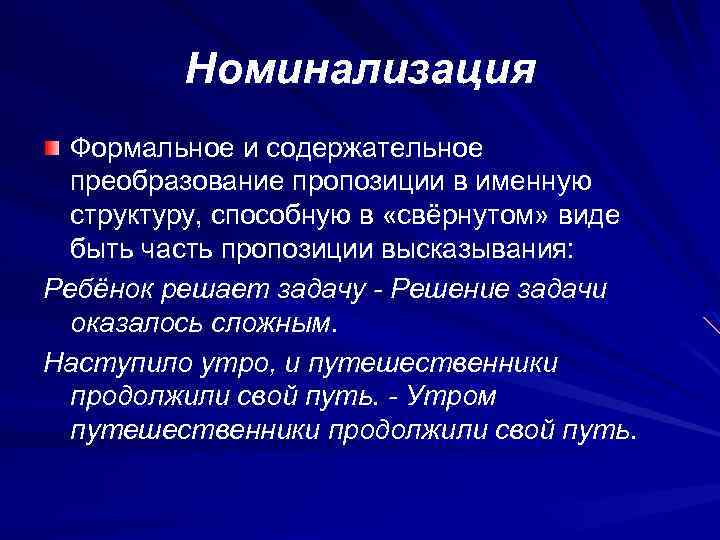 Номинализация

Формальное и содержательное преобразование пропозиции в именную структуру, способную в «свёрнутом» виде быть часть пропозиции высказывания:

Ребёнок решает задачу - Решение задачи оказалось сложным.

Наступило утро, и путешественники продолжили свой путь. - Утром путешественники продолжили свой путь.